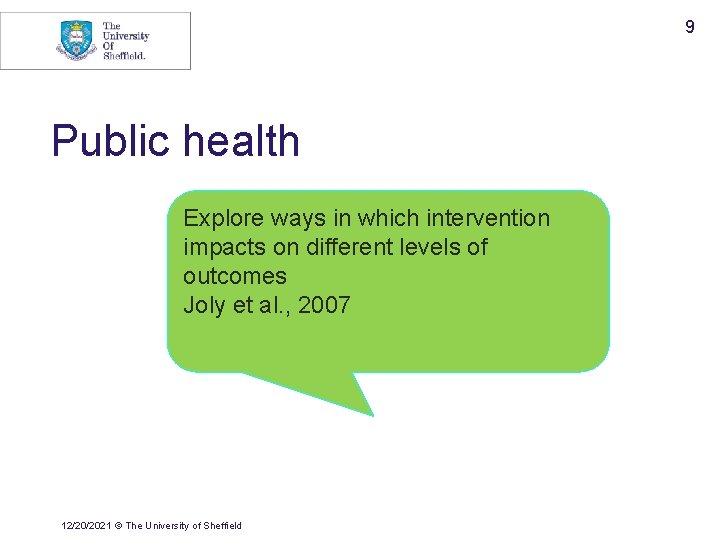 The University Of Sheffield.

9

Public health

Explore ways in which intervention impacts on different levels of outcomes
Joly et al., 2007

12/20/2021 © The University of Sheffield